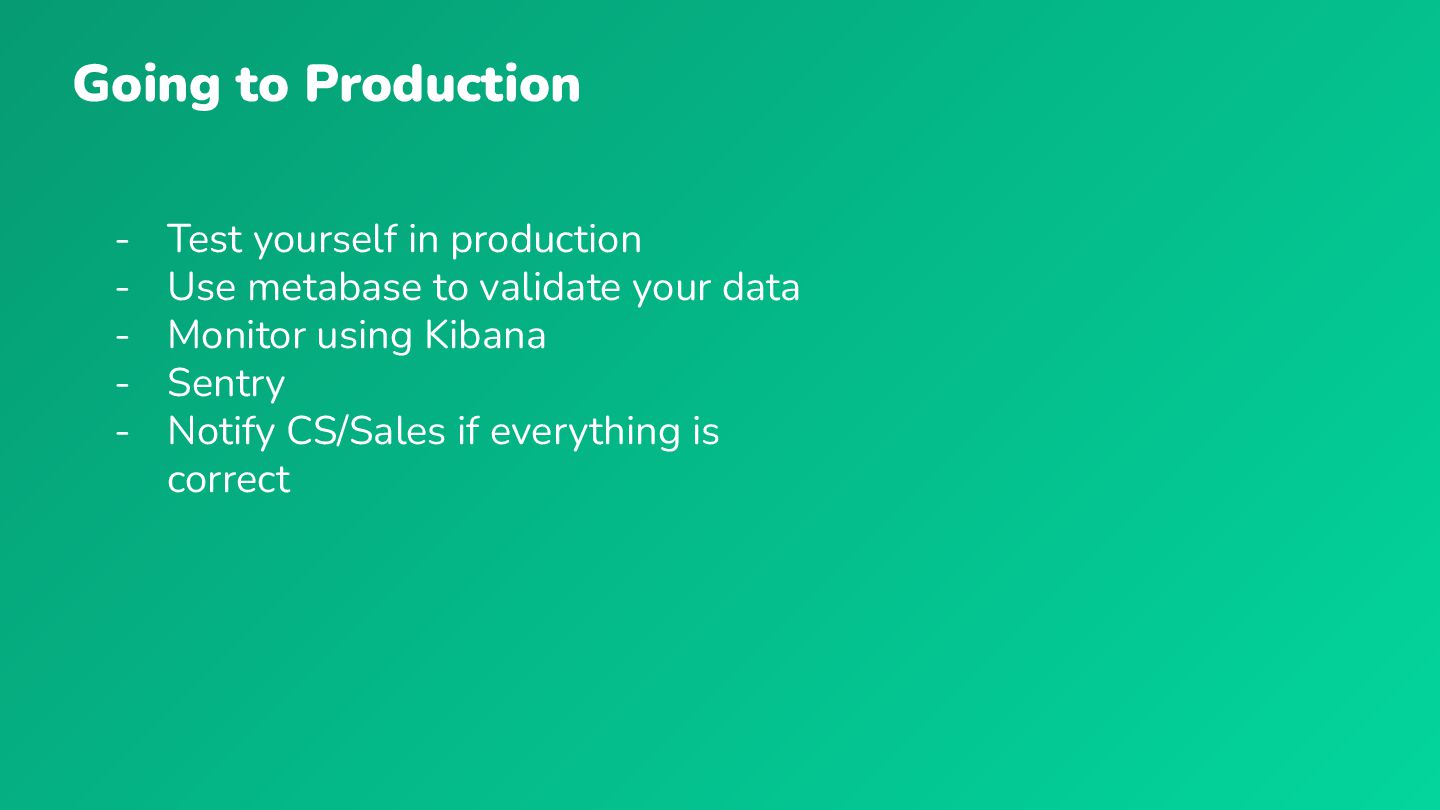 Going to Production

- Test yourself in production
- Use metabase to validate your data
- Monitor using Kibana
- Sentry
- Notify CS/Sales if everything is correct